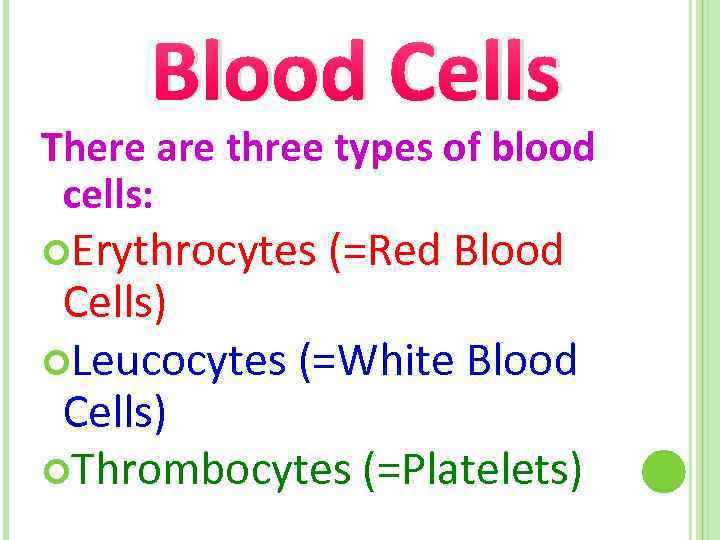 Blood Cells

There are three types of blood cells:

Erythrocytes (=Red Blood Cells)

Leucocytes (=White Blood Cells)

Thrombocytes (=Platelets)